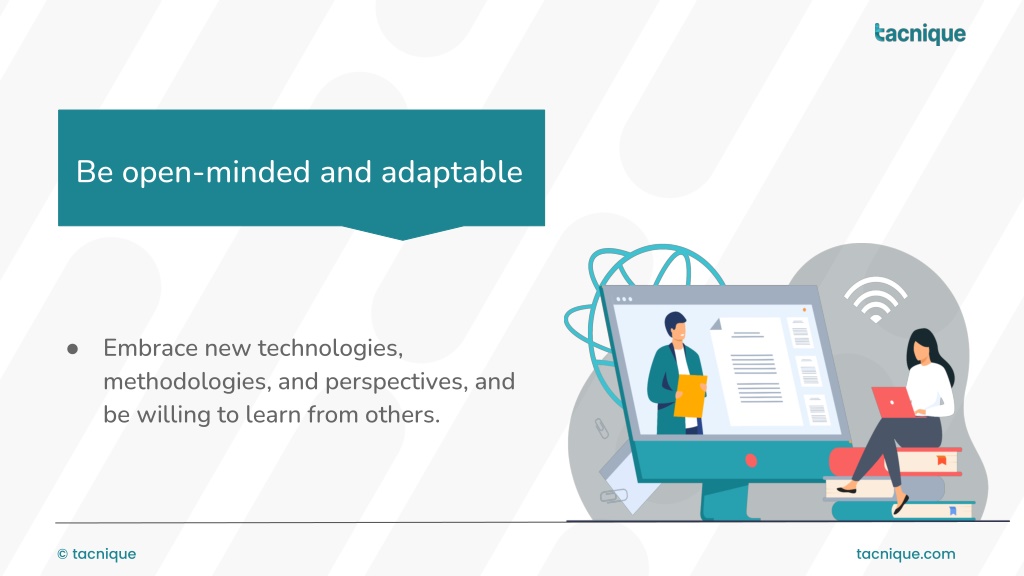 tacnique

Be open-minded and adaptable

● Embrace new technologies, methodologies, and perspectives, and be willing to learn from others.

© tacnique

tacnique.com